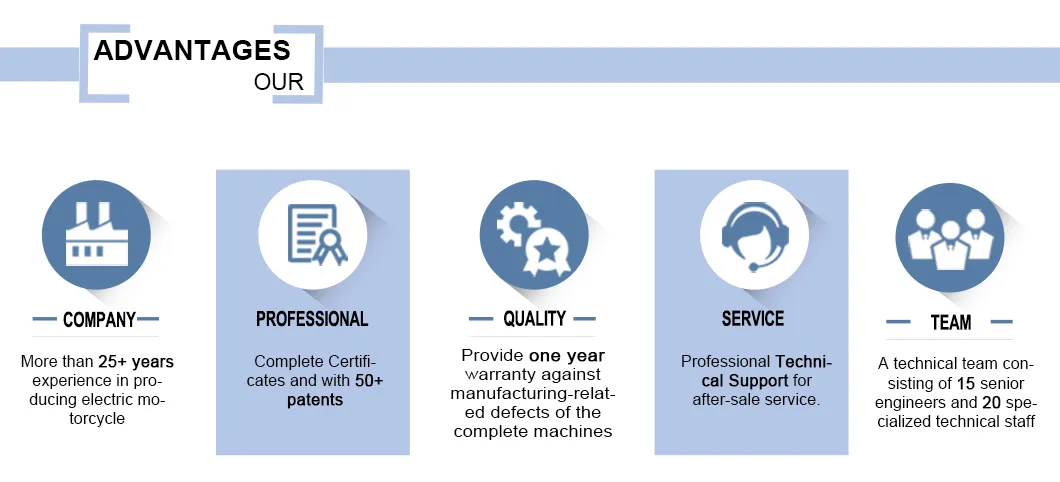 ADVANTAGES
OUR

COMPANY

More than 25+ years experience in producing electric motorcycle

PROFESSIONAL

Complete Certificates and with 50+ patents

QUALITY

Provide one year warranty against manufacturing-related defects of the complete machines

SERVICE

Professional Technical Support for after-sale service.

TEAM

A technical team consisting of 15 senior engineers and 20 specialized technical staff